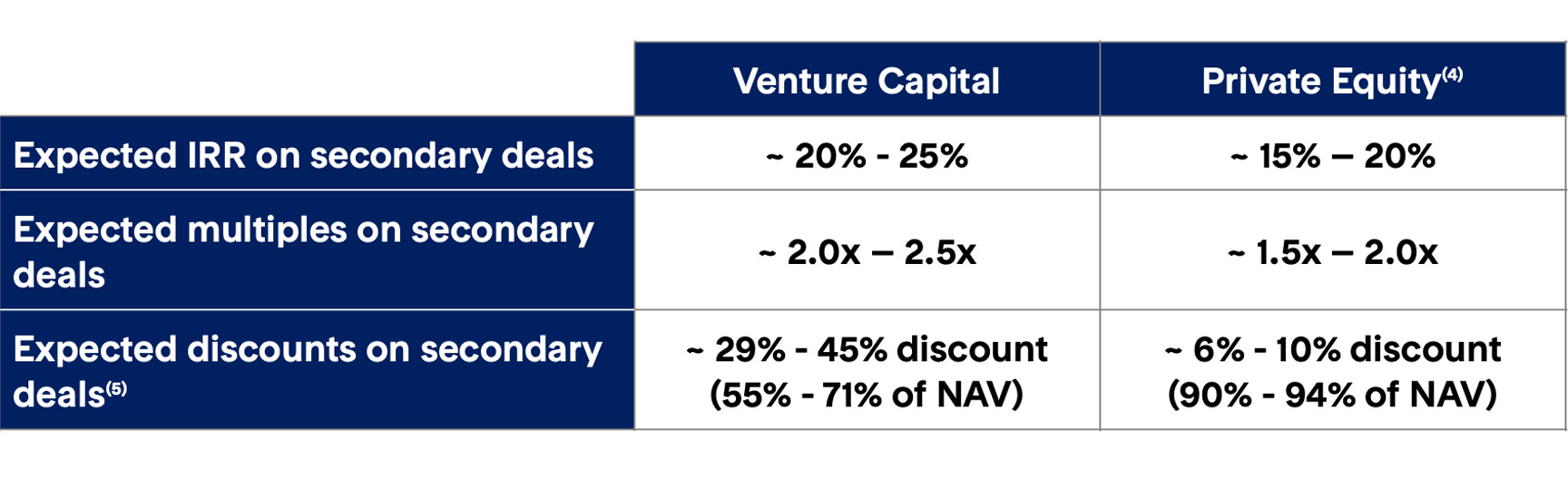 | | Venture Capital | Private Equity$^{(4)}$ |
|---|---|---|
| Expected IRR on secondary deals | ~ 20% - 25% | ~ 15% – 20% |
| Expected multiples on secondary deals | ~ 2.0x – 2.5x | ~ 1.5x – 2.0x |
| Expected discounts on secondary deals$^{(5)}$ | ~ 29% - 45% discount (55% - 71% of NAV) | ~ 6% - 10% discount (90% - 94% of NAV) |